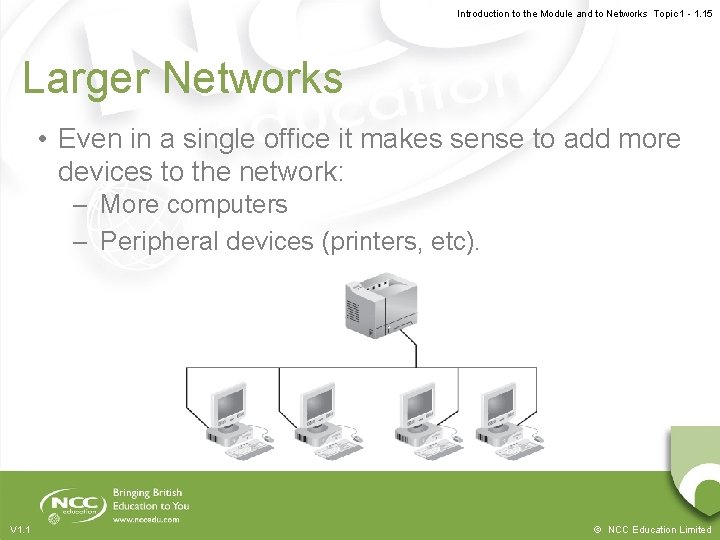 Introduction to the Module and to Networks Topic 1 - 1.15

Larger Networks

• Even in a single office it makes sense to add more devices to the network:
– More computers
– Peripheral devices (printers, etc).

NCC education
Bringing British Education to You
www.nccedu.com

V1.1

© NCC Education Limited